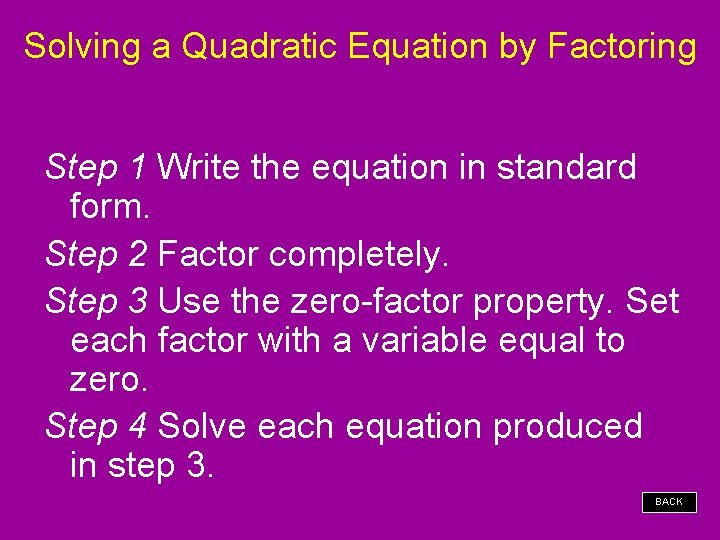 Solving a Quadratic Equation by Factoring

Step 1 Write the equation in standard form.

Step 2 Factor completely.

Step 3 Use the zero-factor property. Set each factor with a variable equal to zero.

Step 4 Solve each equation produced in step 3.

BACK